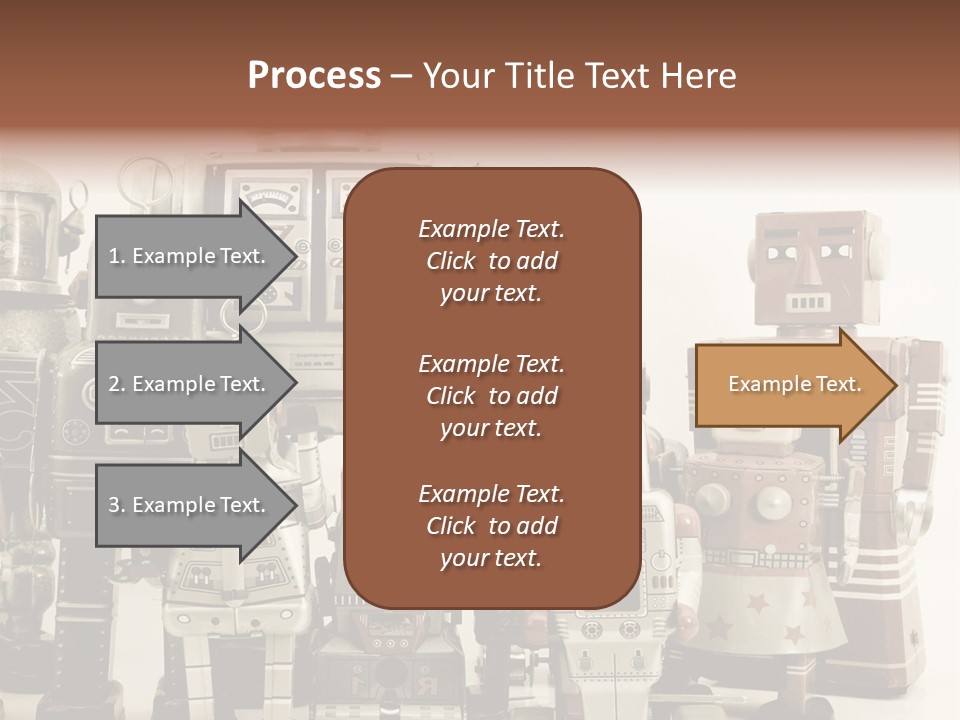 Process – Your Title Text Here

1. Example Text.

2. Example Text.

3. Example Text.

Example Text. Click to add your text.

Example Text. Click to add your text.

Example Text. Click to add your text.

Example Text.